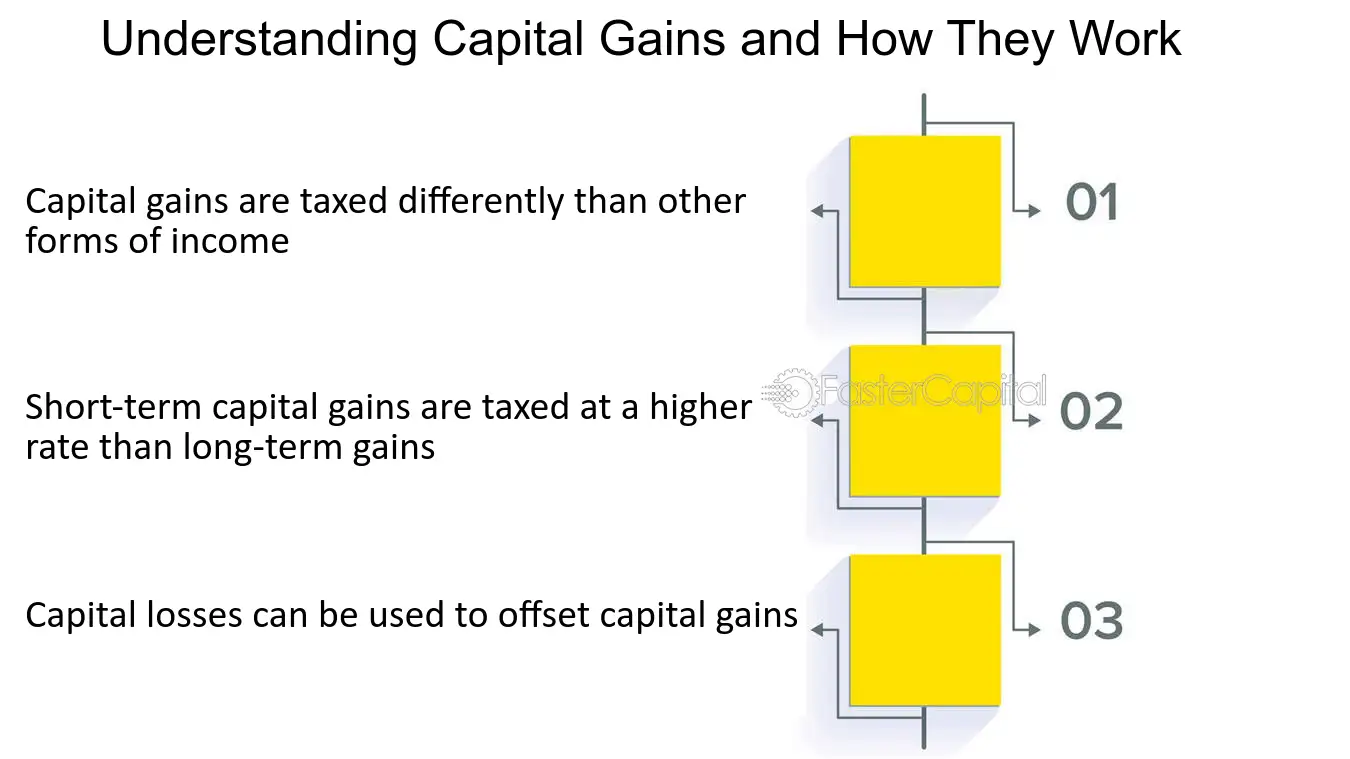 Understanding Capital Gains and How They Work

Capital gains are taxed differently than other forms of income

01

Short-term capital gains are taxed at a higher rate than long-term gains

02

Capital losses can be used to offset capital gains

03

FasterCapital